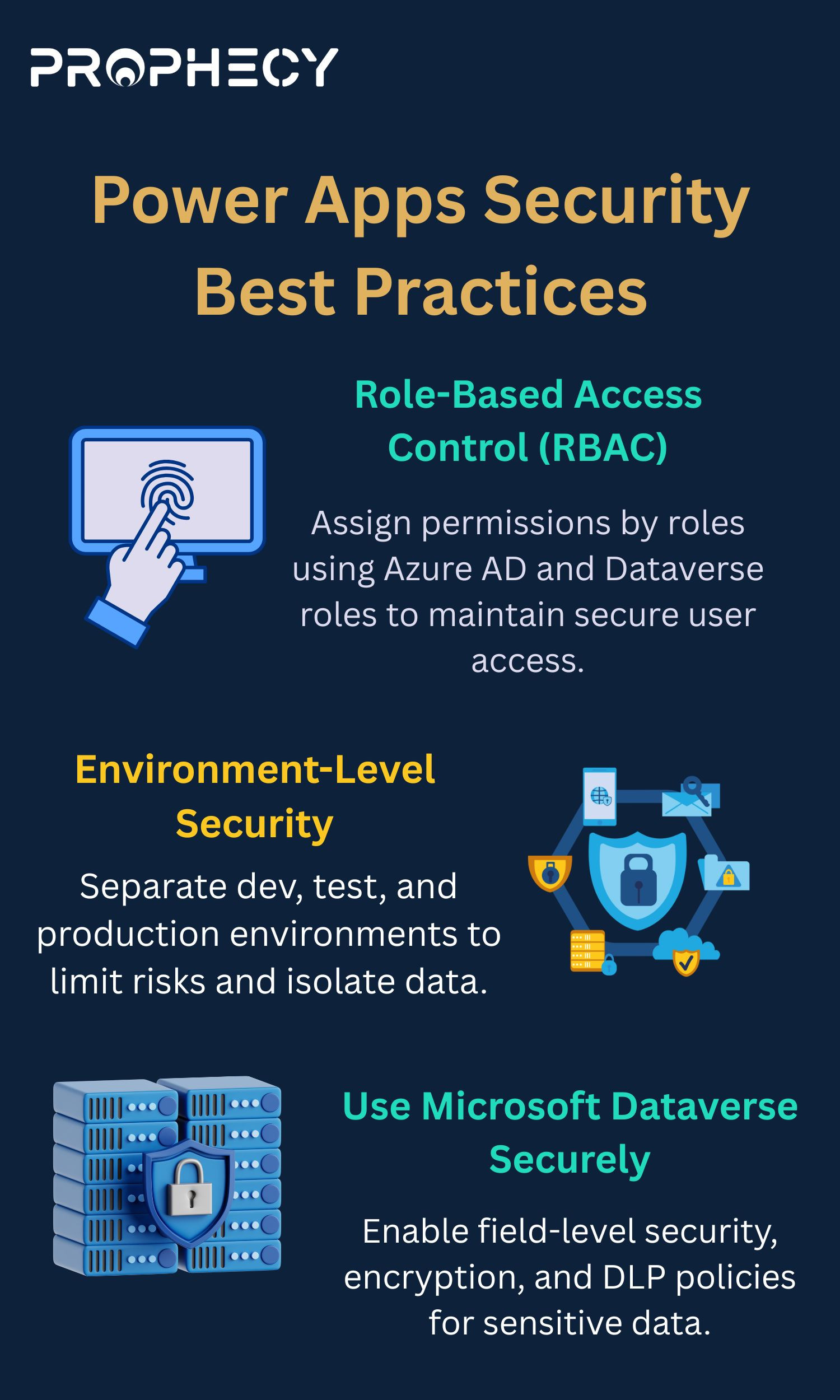 PROPHECY

Power Apps Security Best Practices

Role-Based Access Control (RBAC)

Assign permissions by roles using Azure AD and Dataverse roles to maintain secure user access.

Environment-Level Security

Separate dev, test, and production environments to limit risks and isolate data.

Use Microsoft Dataverse Securely

Enable field-level security, encryption, and DLP policies for sensitive data.